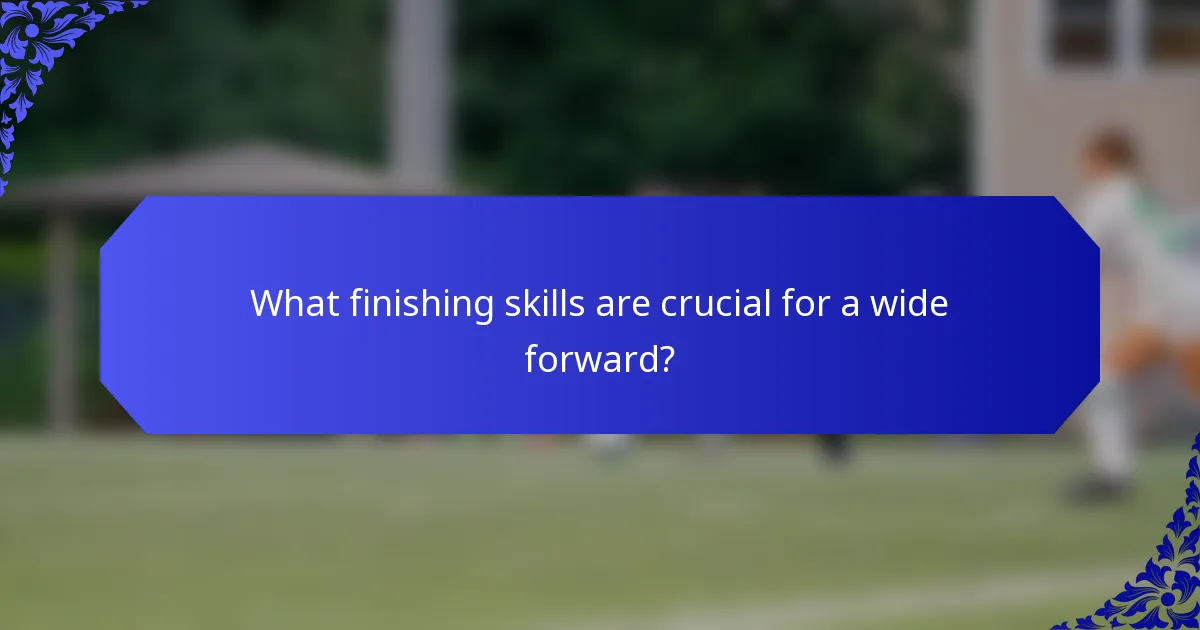 What finishing skills are crucial for a wide forward?